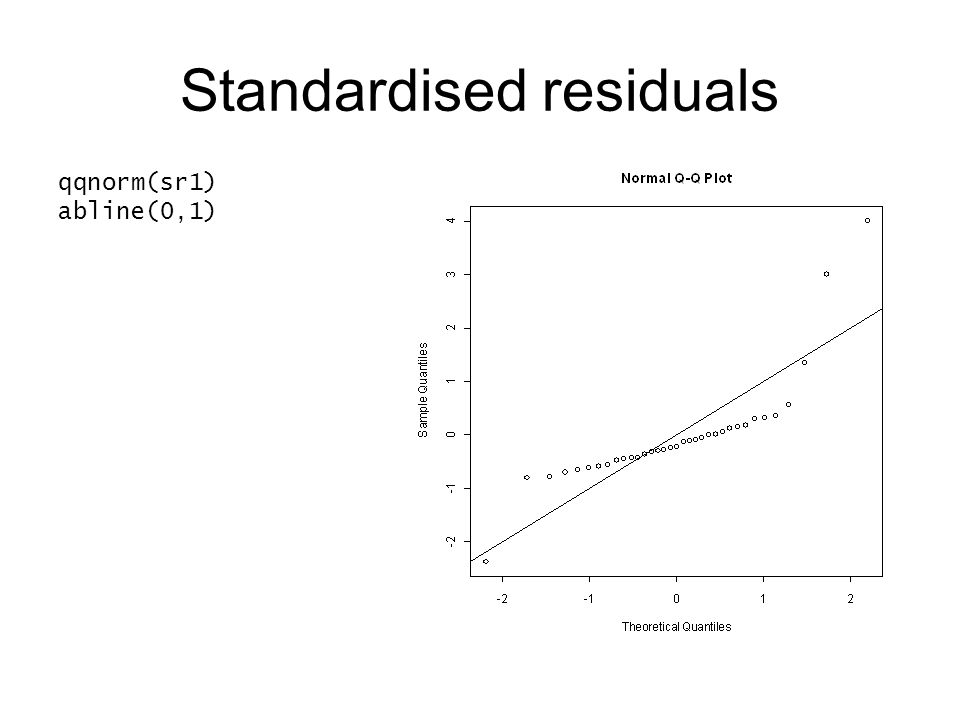 Standardised residuals

qqnorm(sr1)
abline(0,1)

Normal Q-Q Plot

Sample Quantiles

4
3
2
1
0
-1
-2

-2
-1
0
1
2

Theoretical Quantiles